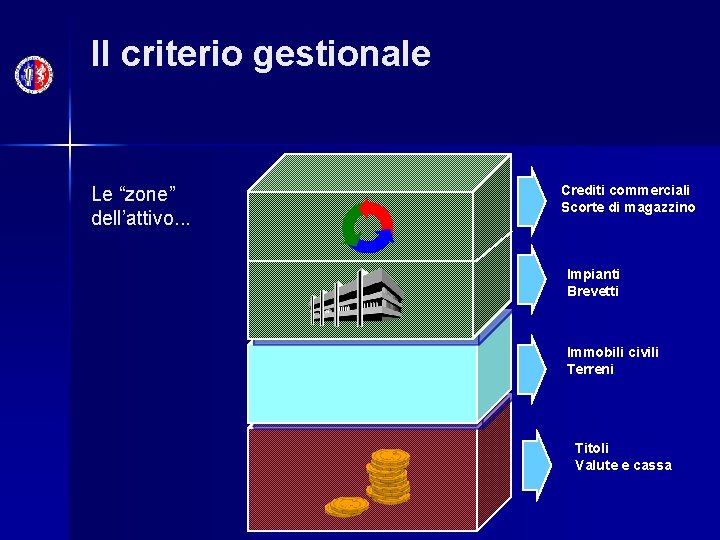 Il criterio gestionale

Le “zone” dell’attivo...

Crediti commerciali
Scorte di magazzino

Impianti
Brevetti

Immobili civili
Terreni

Titoli
Valute e cassa